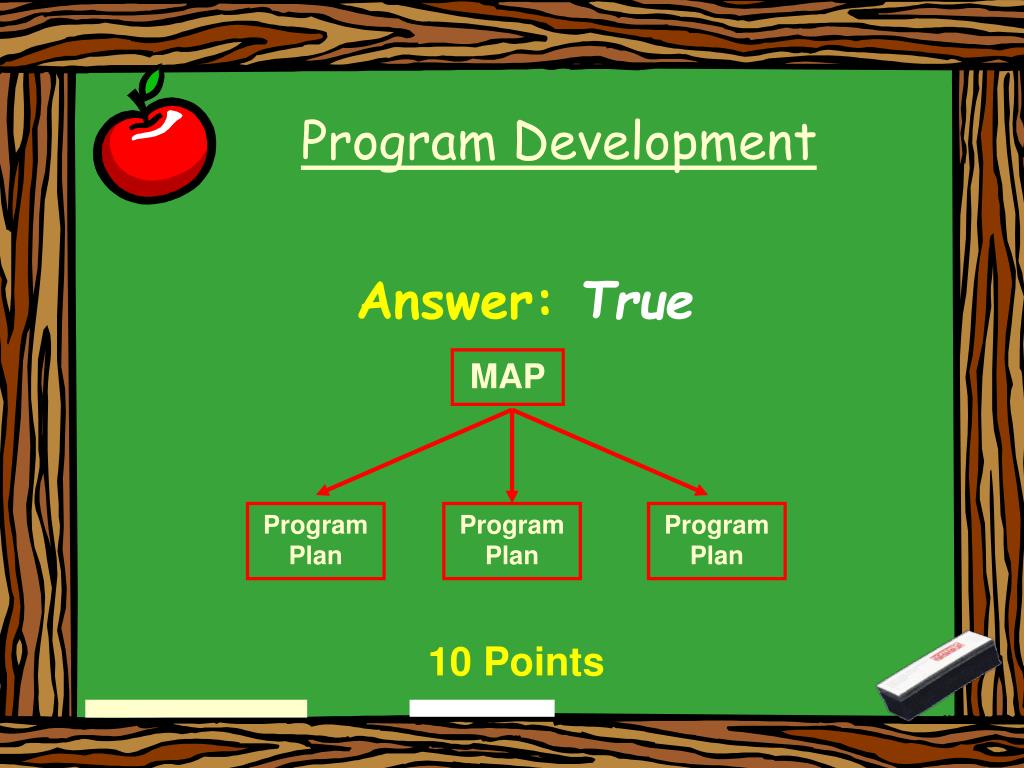 Program Development

Answer: True

MAP

Program Plan

Program Plan

Program Plan

10 Points